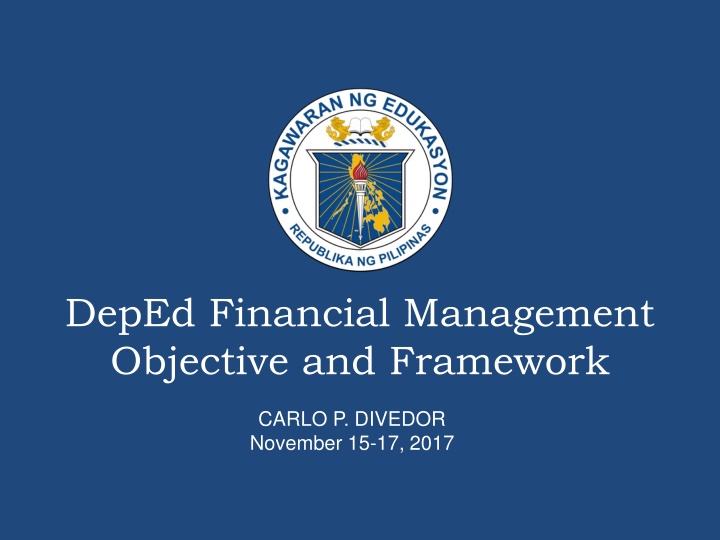 KAGAWARAN NG EDUKASYON
REPUBLIKA NG PILIPINAS

DepEd Financial Management Objective and Framework

CARLO P. DIVEDOR
November 15-17, 2017